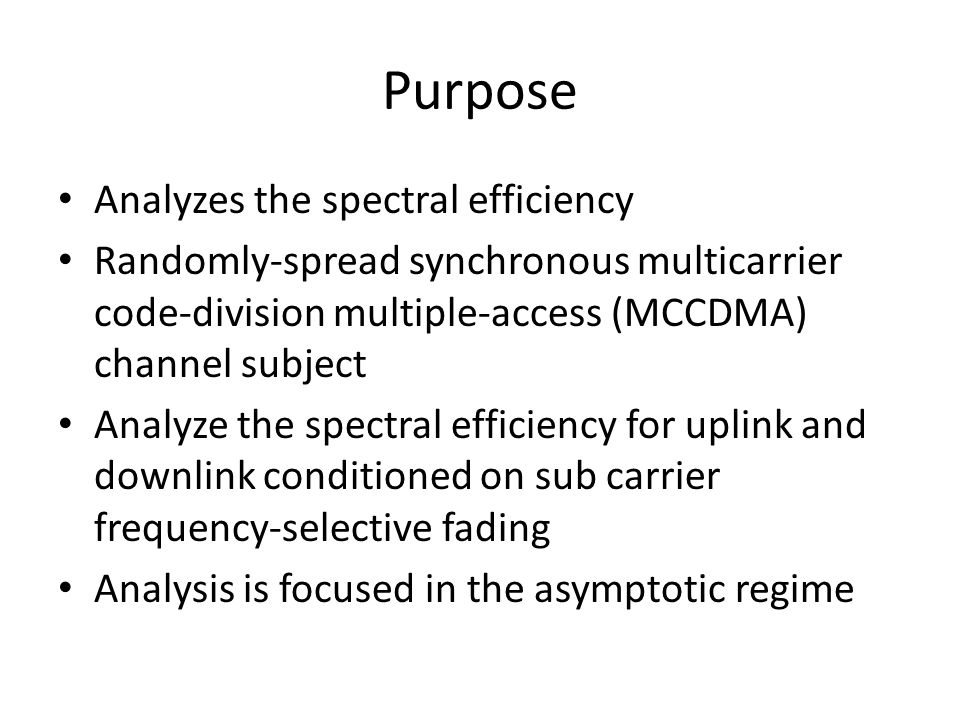 Purpose

• Analyzes the spectral efficiency
• Randomly-spread synchronous multicarrier code-division multiple-access (MCCDMA) channel subject
• Analyze the spectral efficiency for uplink and downlink conditioned on sub carrier frequency-selective fading
• Analysis is focused in the asymptotic regime